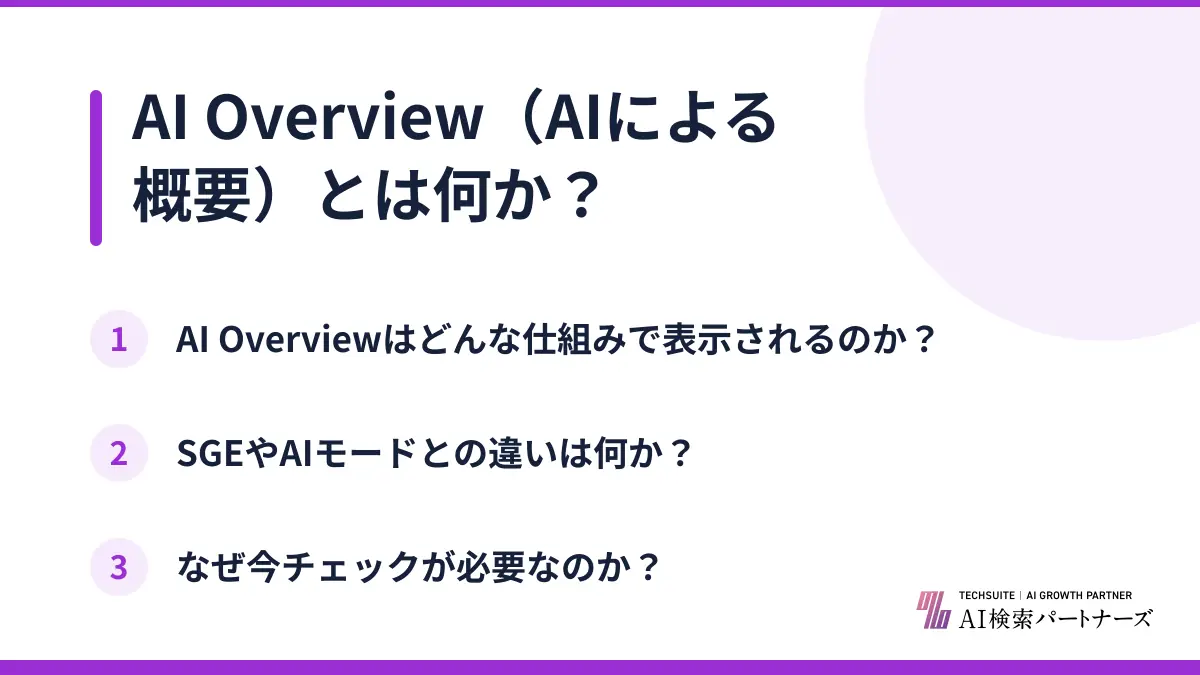 AI Overview（AIによる概要）とは何か？

1 AI Overviewはどんな仕組みで表示されるのか？

2 SGEやAIモードとの違いは何か？

3 なぜ今チェックが必要なのか？

TECHSUITE | AI GROWTH PARTNER
AI検索パートナーズ